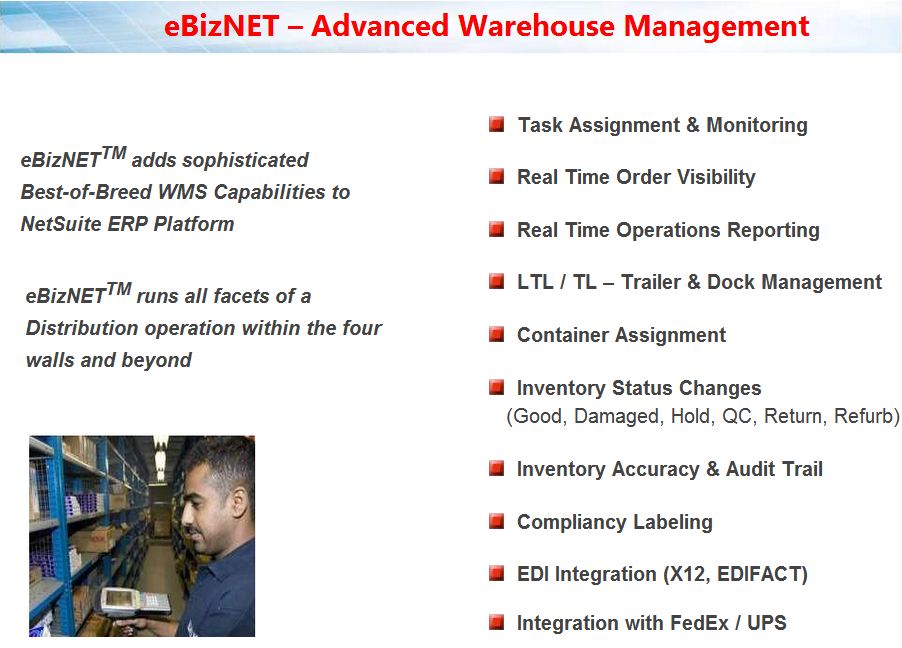 eBizNET – Advanced Warehouse Management

eBizNET$^{TM}$ adds sophisticated Best-of-Breed WMS Capabilities to NetSuite ERP Platform

eBizNET$^{TM}$ runs all facets of a Distribution operation within the four walls and beyond

Task Assignment & Monitoring

Real Time Order Visibility

Real Time Operations Reporting

LTL / TL – Trailer & Dock Management

Container Assignment

Inventory Status Changes (Good, Damaged, Hold, QC, Return, Refurb)

Inventory Accuracy & Audit Trail

Compliancy Labeling

EDI Integration (X12, EDIFACT)

Integration with FedEx / UPS